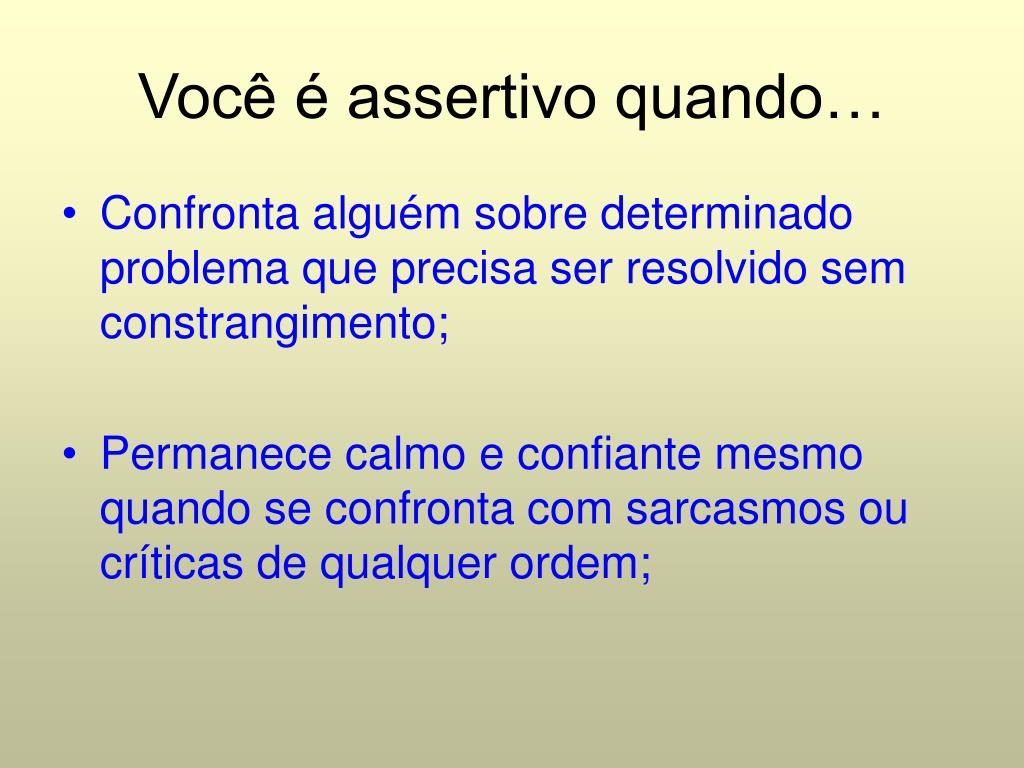 Você é assertivo quando…

• Confronta alguém sobre determinado problema que precisa ser resolvido sem constrangimento;

• Permanece calmo e confiante mesmo quando se confronta com sarcasmos ou críticas de qualquer ordem;